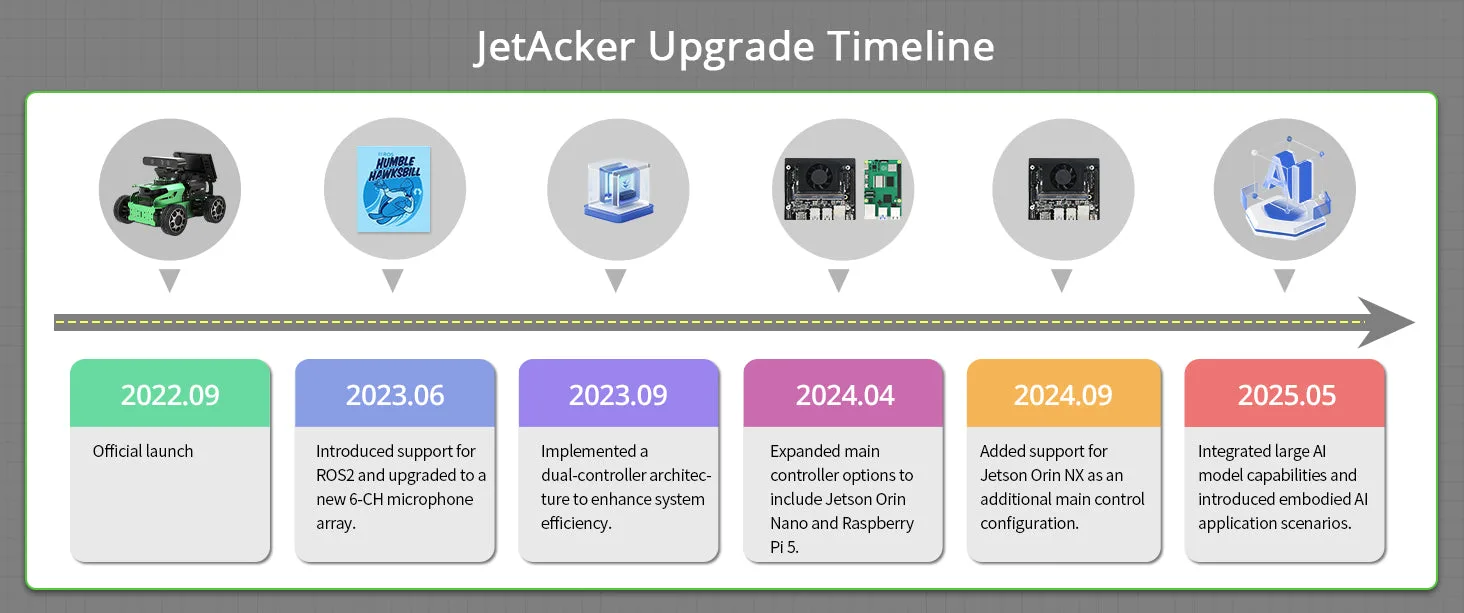 JetAcker Upgrade Timeline

HUMBLE HAWKSBILL

AI

2022.09

Official launch

2023.06

Introduced support for ROS2 and upgraded to a new 6-CH microphone array.

2023.09

Implemented a dual-controller architecture to enhance system efficiency.

2024.04

Expanded main controller options to include Jetson Orin Nano and Raspberry Pi 5.

2024.09

Added support for Jetson Orin NX as an additional main control configuration.

2025.05

Integrated large AI model capabilities and introduced embodied AI application scenarios.